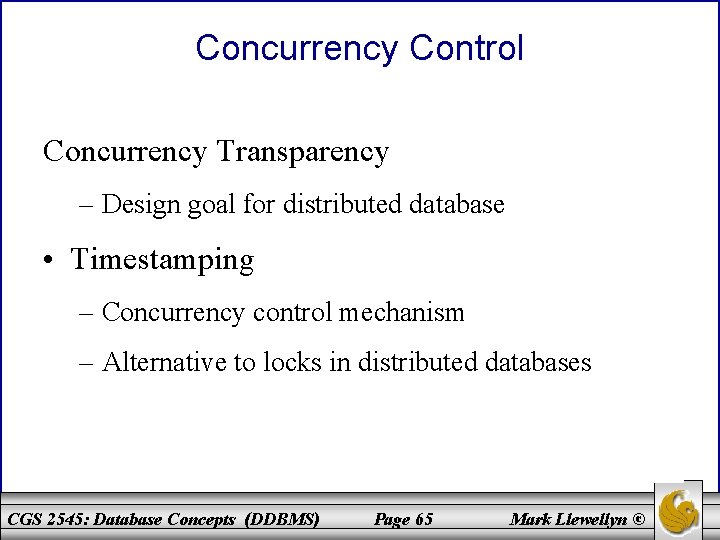 Concurrency Control

Concurrency Transparency

– Design goal for distributed database

• Timestamping

– Concurrency control mechanism

– Alternative to locks in distributed databases

CGS 2545: Database Concepts (DDBMS) Page 65 Mark Llewellyn ©